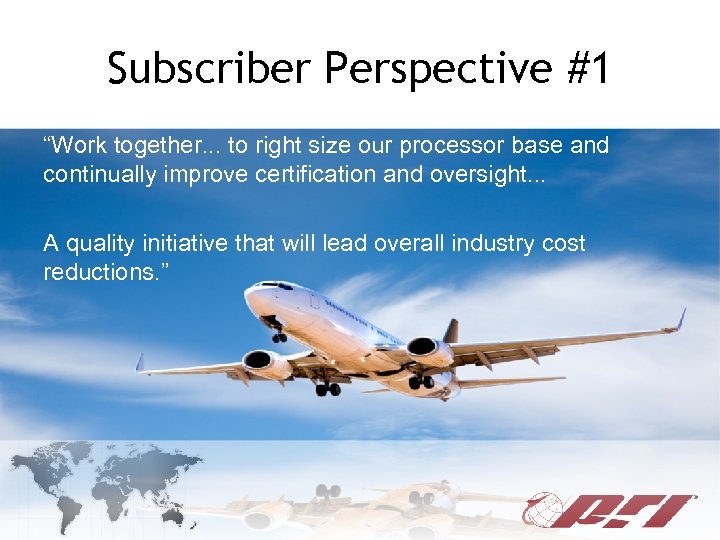 Subscriber Perspective #1

“Work together... to right size our processor base and continually improve certification and oversight...

A quality initiative that will lead overall industry cost reductions.”

PRI